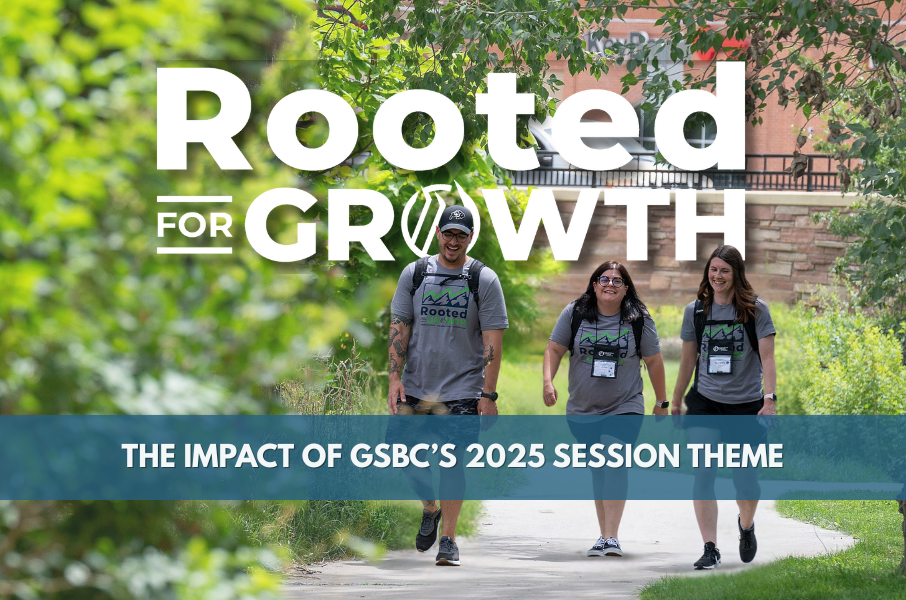 Rooted
FOR GROWTH

Rooted

THE IMPACT OF GSBC'S 2025 SESSION THEME